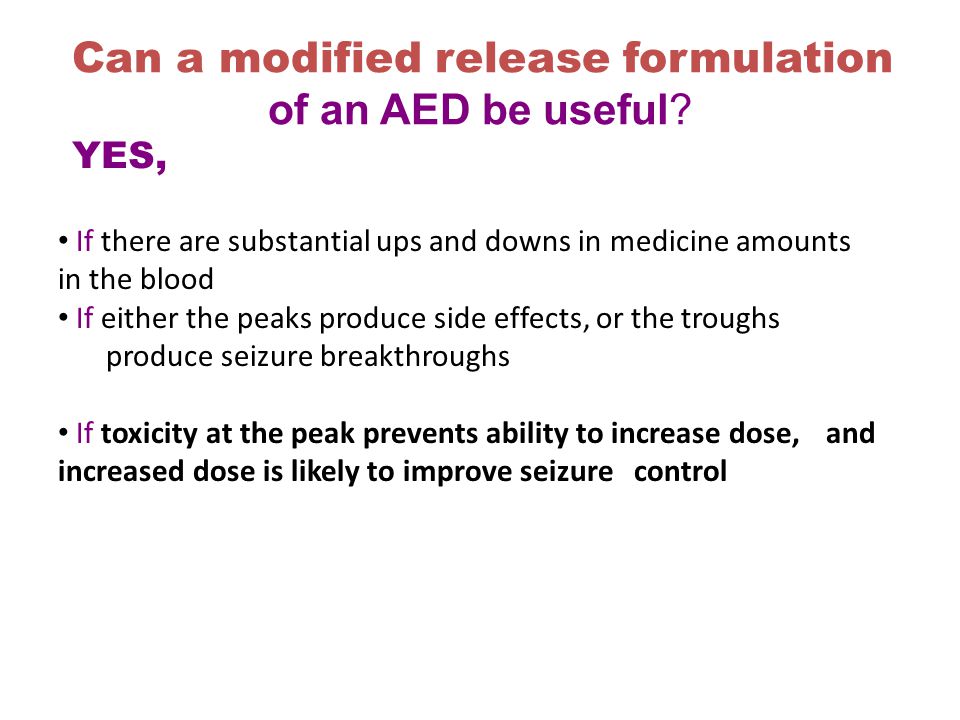 Can a modified release formulation of an AED be useful?

YES,

• If there are substantial ups and downs in medicine amounts in the blood

• If either the peaks produce side effects, or the troughs produce seizure breakthroughs

• If toxicity at the peak prevents ability to increase dose, and increased dose is likely to improve seizure control